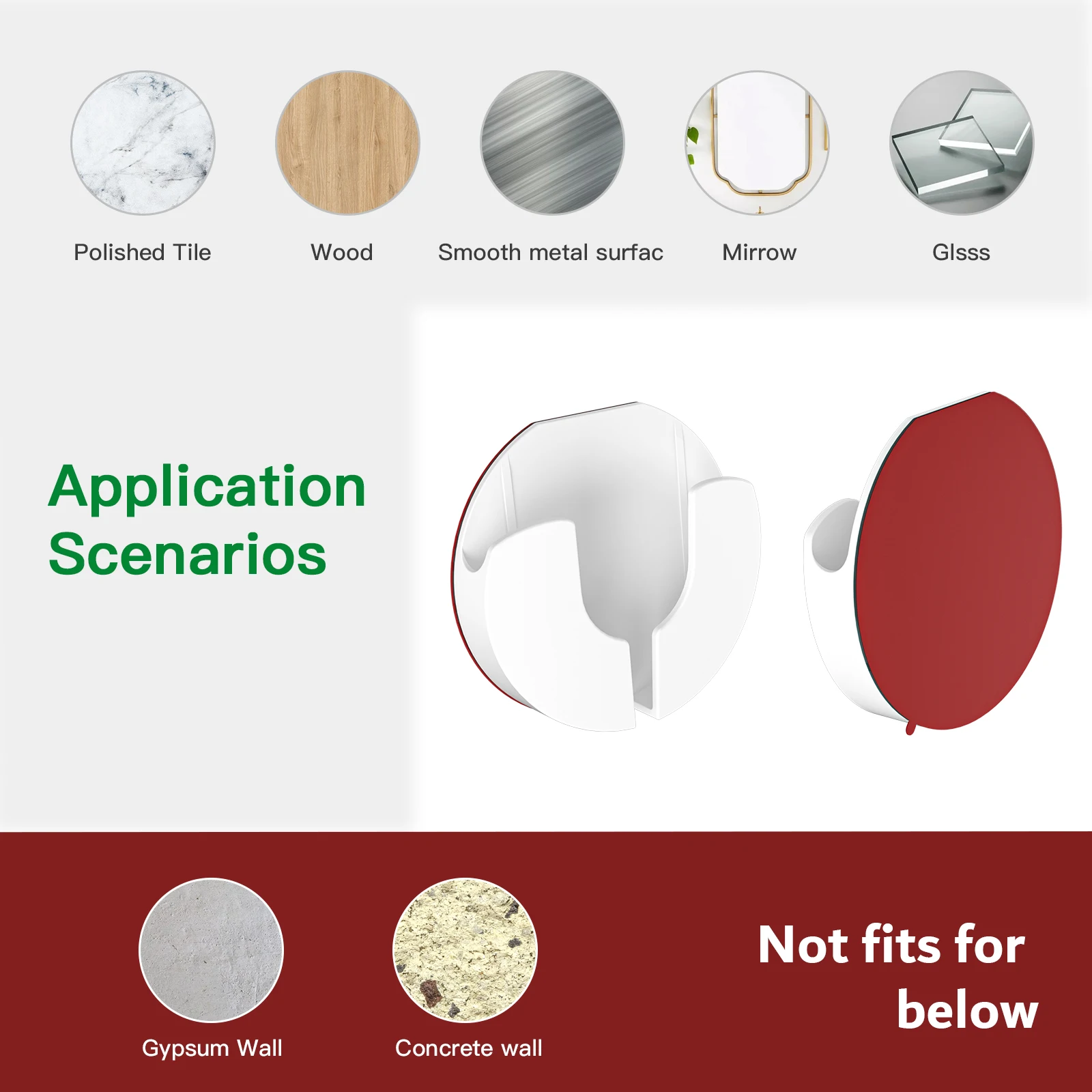 Polished Tile

Wood

Smooth metal surfac

Mirrow

Glsss

Application Scenarios

Gypsum Wall

Concrete wall

Not fits for below